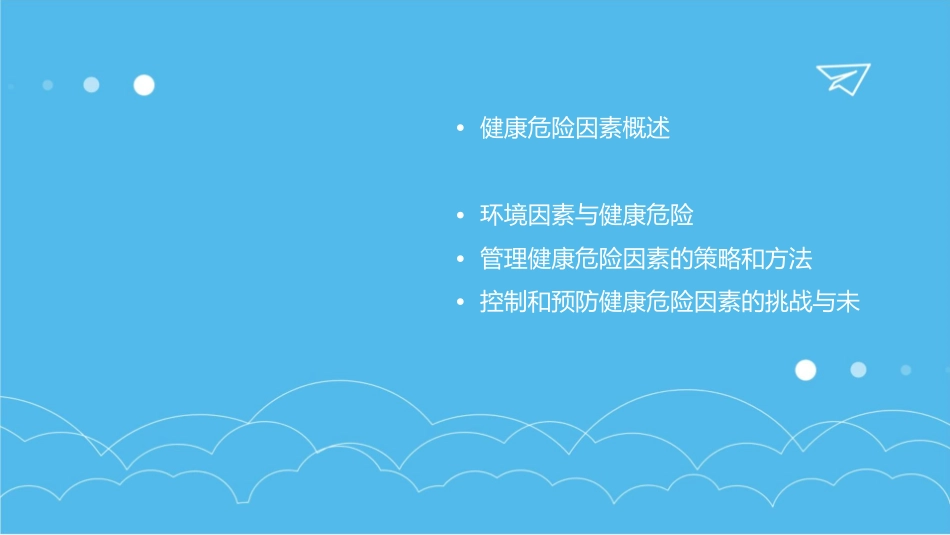 • 健康危险因素概述

• 环境因素与健康危险
• 管理健康危险因素的策略和方法
• 控制和预防健康危险因素的挑战与未